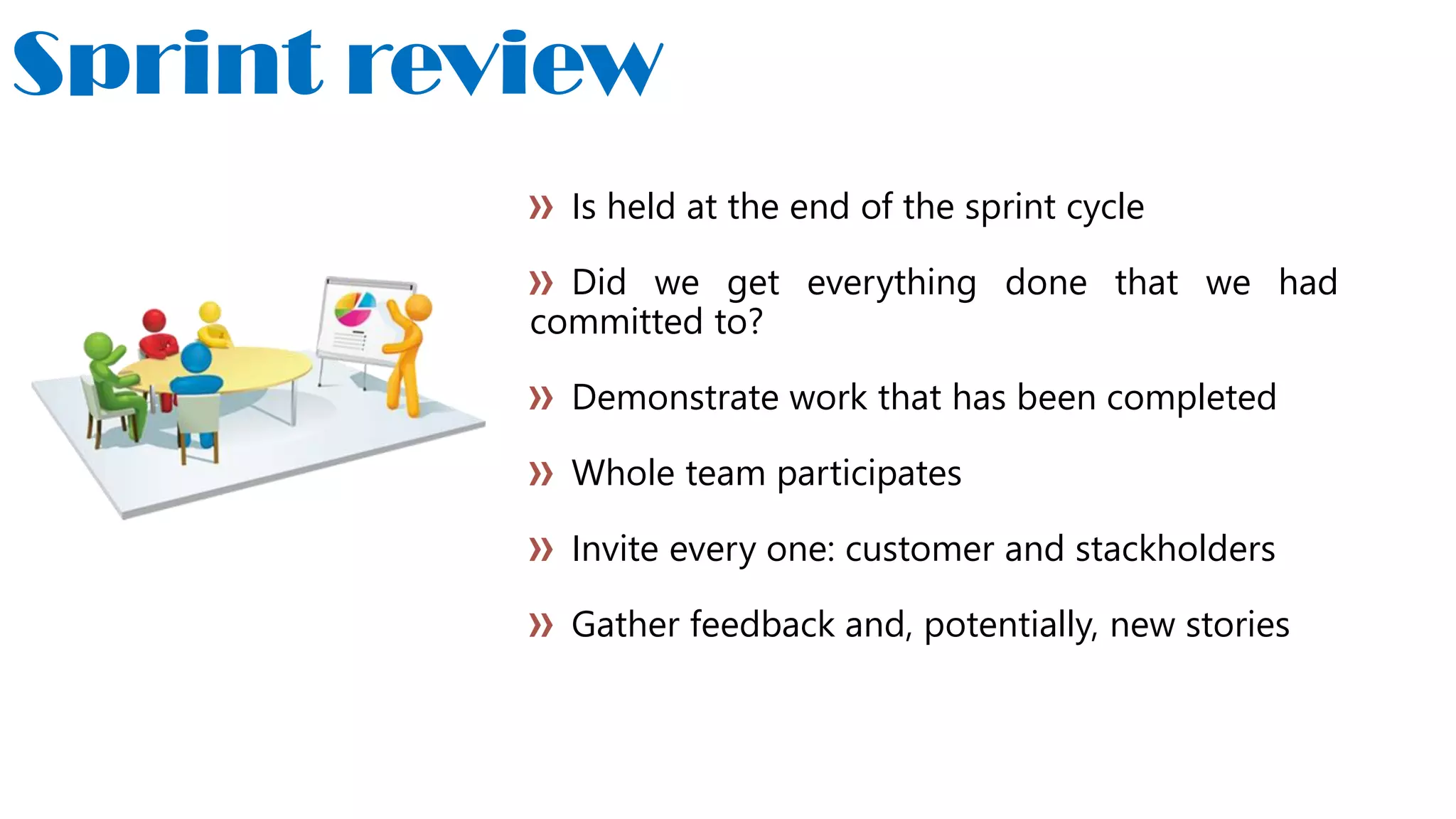 Sprint review

» Is held at the end of the sprint cycle

» Did we get everything done that we had committed to?

» Demonstrate work that has been completed

» Whole team participates

» Invite every one: customer and stackholders

» Gather feedback and, potentially, new stories